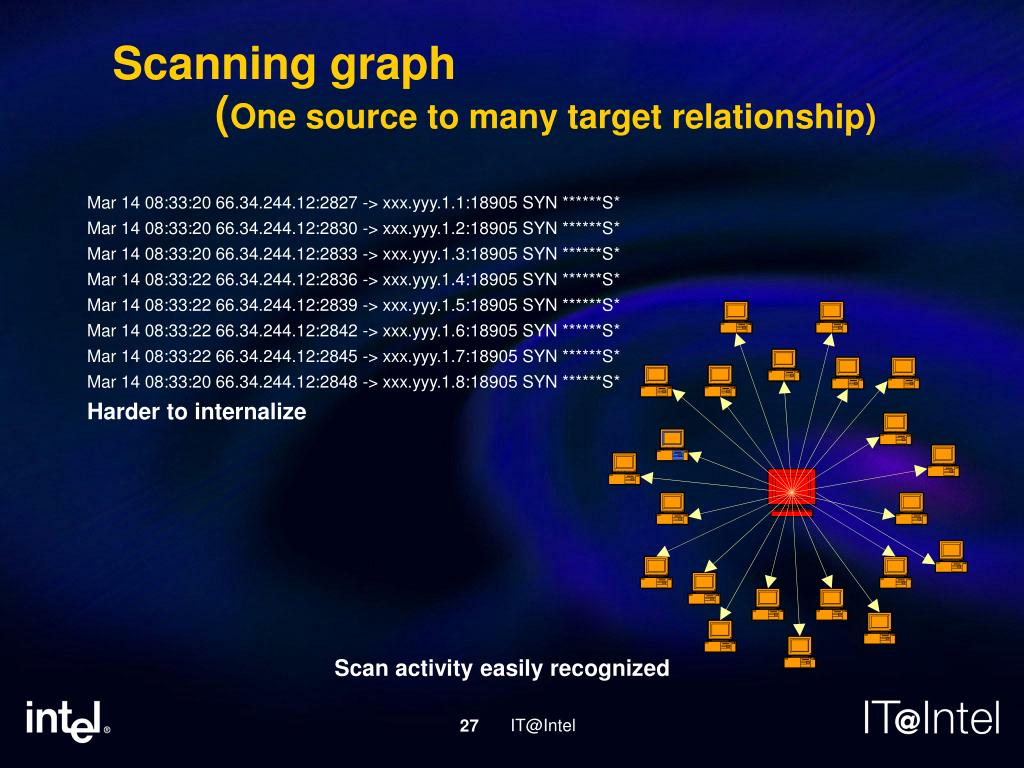 Scanning graph
(One source to many target relationship)

Mar 14 08:33:20 66.34.244.12:2827 -> xxx.yyy.1.1:18905 SYN ******S*
Mar 14 08:33:20 66.34.244.12:2830 -> xxx.yyy.1.2:18905 SYN ******S*
Mar 14 08:33:20 66.34.244.12:2833 -> xxx.yyy.1.3:18905 SYN ******S*
Mar 14 08:33:22 66.34.244.12:2836 -> xxx.yyy.1.4:18905 SYN ******S*
Mar 14 08:33:22 66.34.244.12:2839 -> xxx.yyy.1.5:18905 SYN ******S*
Mar 14 08:33:22 66.34.244.12:2842 -> xxx.yyy.1.6:18905 SYN ******S*
Mar 14 08:33:22 66.34.244.12:2845 -> xxx.yyy.1.7:18905 SYN ******S*
Mar 14 08:33:20 66.34.244.12:2848 -> xxx.yyy.1.8:18905 SYN ******S*
Harder to internalize

Scan activity easily recognized

intel®

27 IT@Intel

IT@Intel